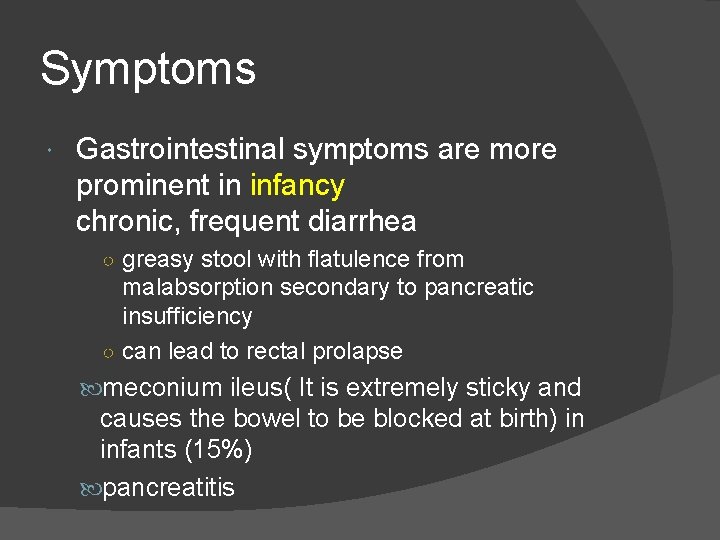 Symptoms

Gastrointestinal symptoms are more prominent in infancy
chronic, frequent diarrhea

greasy stool with flatulence from malabsorption secondary to pancreatic insufficiency

can lead to rectal prolapse

meconium ileus( It is extremely sticky and causes the bowel to be blocked at birth) in infants (15%)

pancreatitis